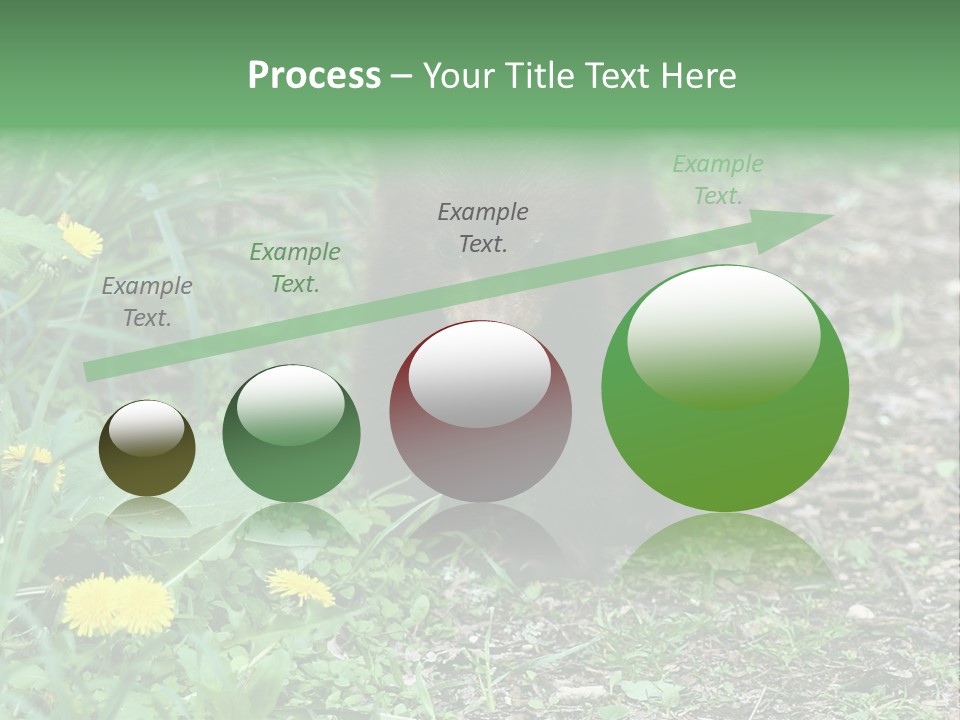 Process – Your Title Text Here

Example Text.

Example Text.

Example Text.

Example Text.